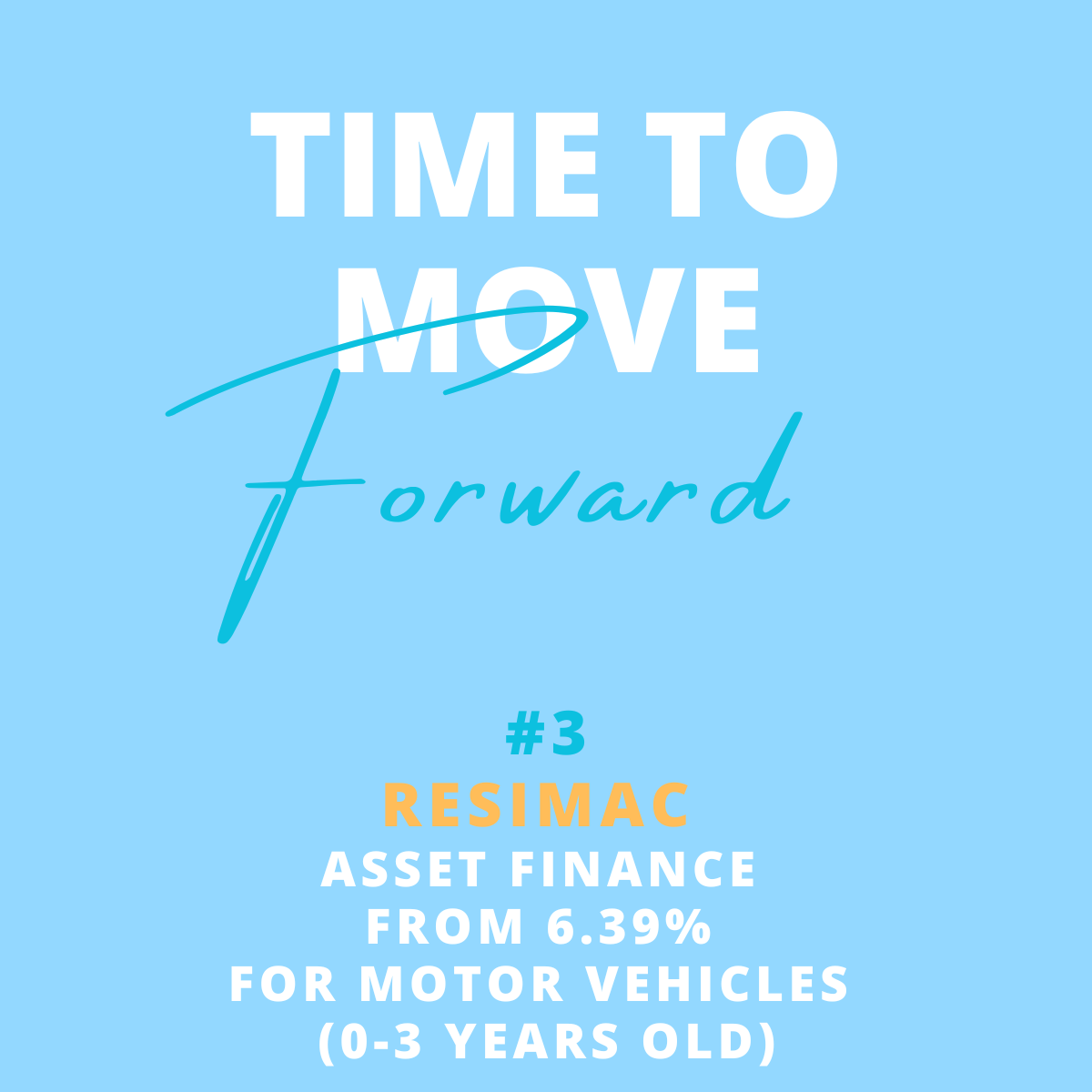 TIME TO MOVE

Forward

#3
RESIMAC
ASSET FINANCE FROM 6.39% FOR MOTOR VEHICLES (0-3 YEARS OLD)